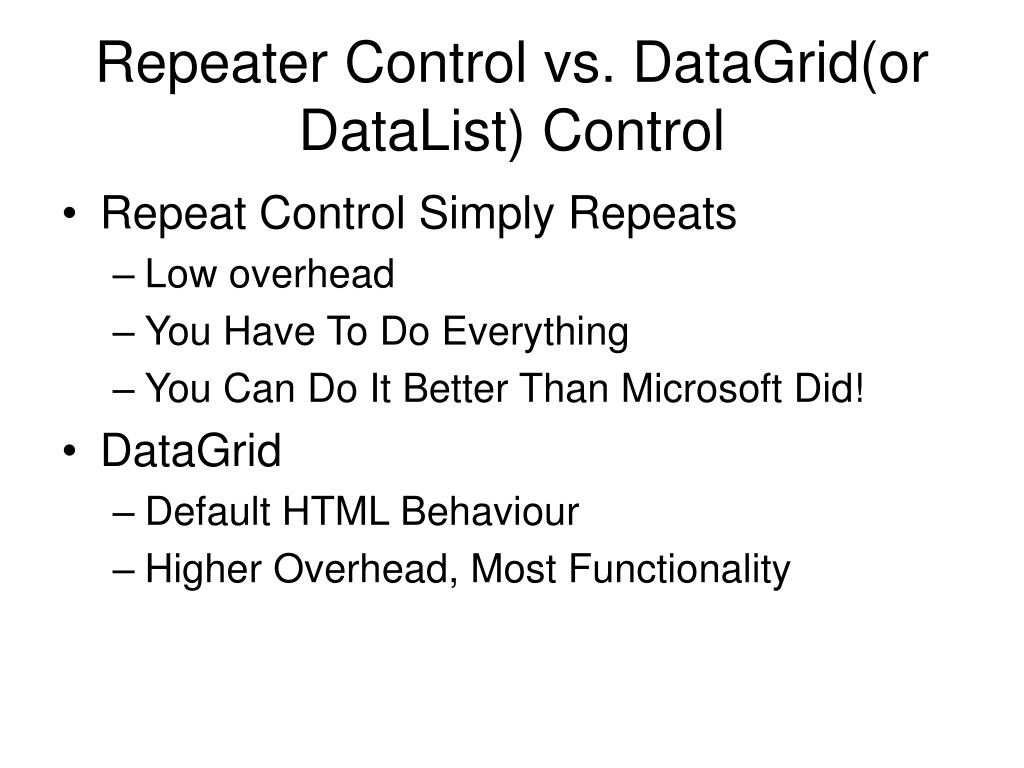 Repeater Control vs. DataGrid(or DataList) Control

• Repeat Control Simply Repeats
– Low overhead
– You Have To Do Everything
– You Can Do It Better Than Microsoft Did!
• DataGrid
– Default HTML Behaviour
– Higher Overhead, Most Functionality